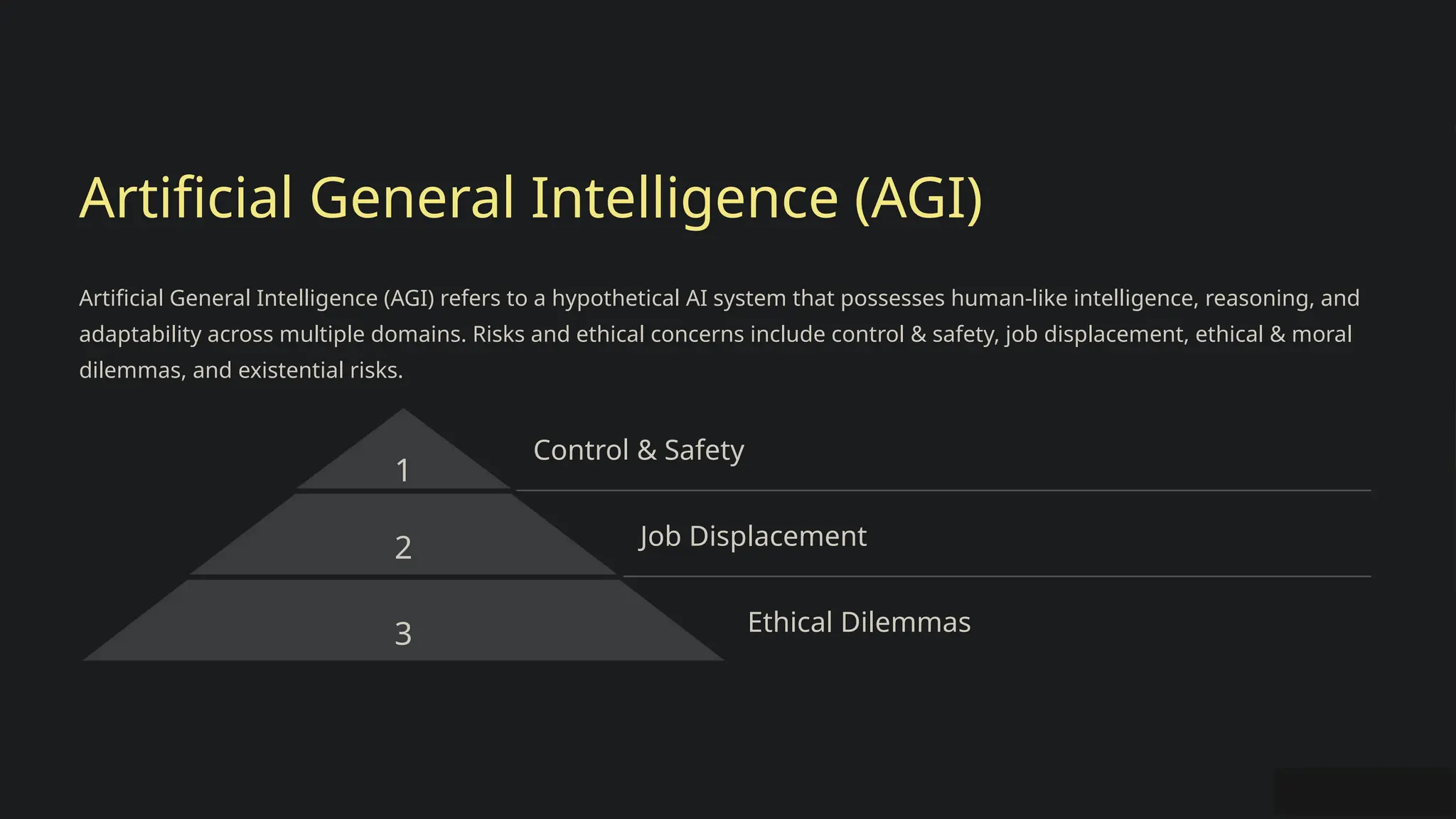 Artificial General Intelligence (AGI)

Artificial General Intelligence (AGI) refers to a hypothetical AI system that possesses human-like intelligence, reasoning, and adaptability across multiple domains. Risks and ethical concerns include control & safety, job displacement, ethical & moral dilemmas, and existential risks.

1

Control & Safety

2

Job Displacement

3

Ethical Dilemmas